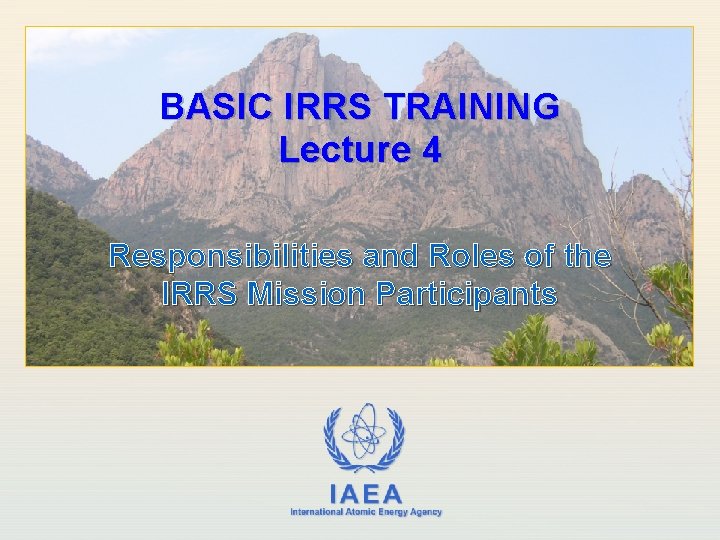 BASIC IRRS TRAINING
Lecture 4

Responsibilities and Roles of the IRRS Mission Participants

IAEA
International Atomic Energy Agency